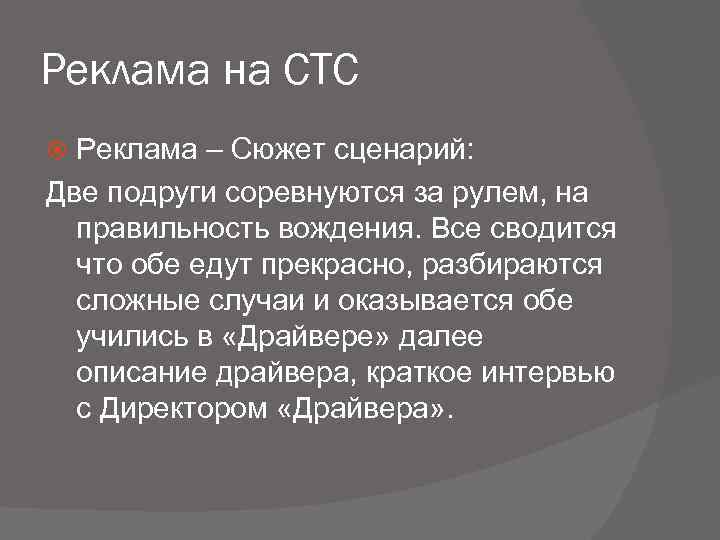 Реклама на СТС

Реклама – Сюжет сценарий:

Две подруги соревнуются за рулем, на правильность вождения. Все сводится что обе едут прекрасно, разбираются сложные случаи и оказывается обе учились в «Драйвере» далее описание драйвера, краткое интервью с Директором «Драйвера».